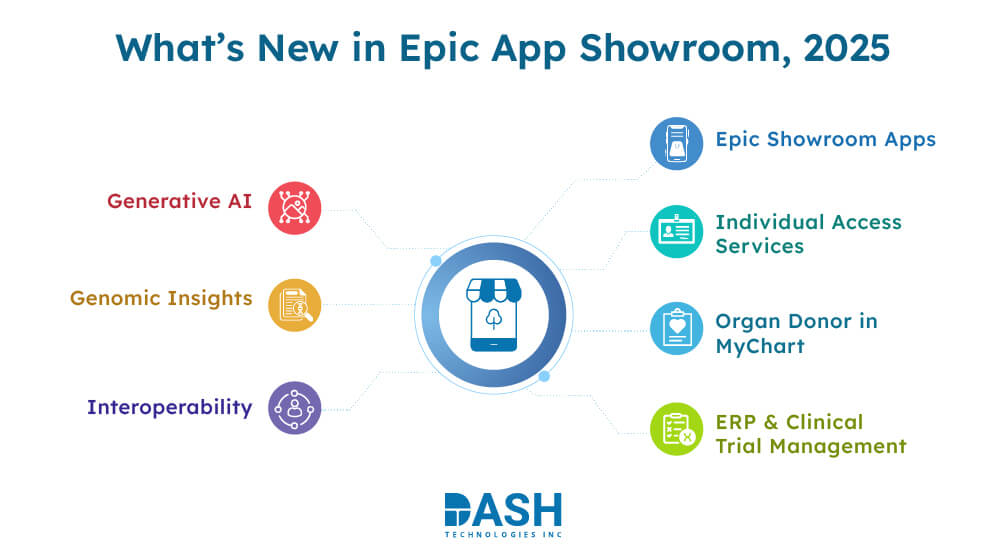 What's New in Epic App Showroom, 2025

Generative AI

Genomic Insights

Interoperability

Epic Showroom Apps

Individual Access Services

Organ Donor in MyChart

ERP & Clinical Trial Management

DASH
TECHNOLOGIES INC